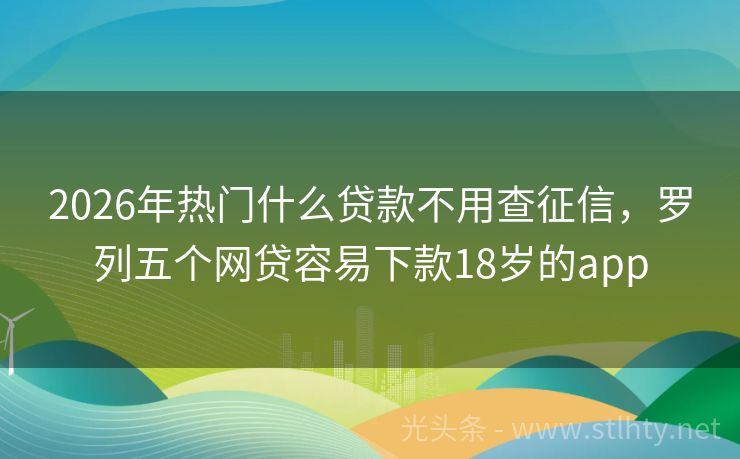 2026年热门什么贷款不用查征信，罗列五个网贷容易下款18岁的app

光头条 - www.stlhty.net